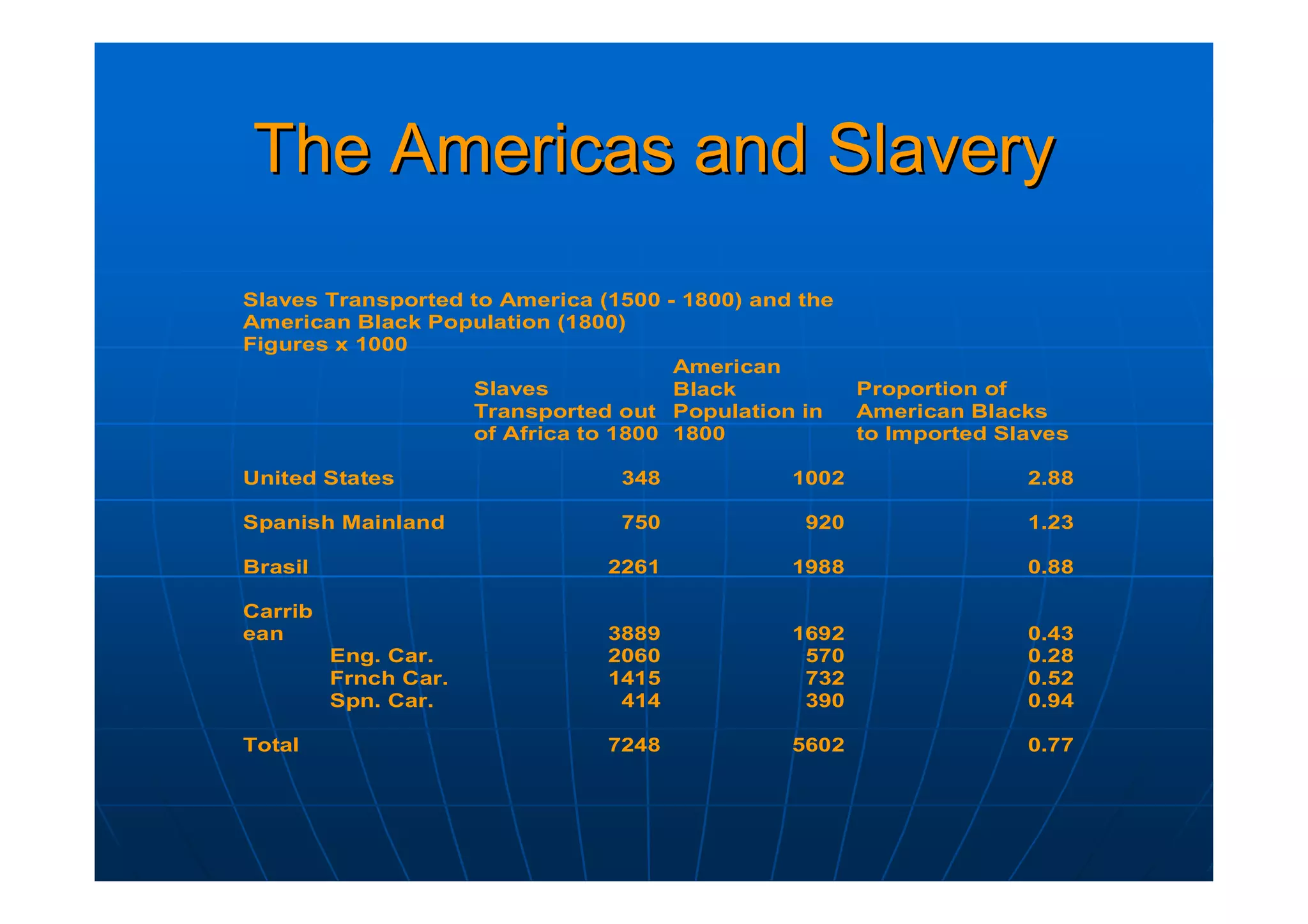 The Americas and Slavery

Slaves Transported to America (1500 - 1800) and the American Black Population (1800)
Figures x 1000

| | Slaves Transported out of Africa to 1800 | American Black Population in 1800 | Proportion of American Blacks to Imported Slaves |
|---|---|---|---|
| United States | 348 | 1002 | 2.88 |
| Spanish Mainland | 750 | 920 | 1.23 |
| Brasil | 2261 | 1988 | 0.88 |
| Carribean | 3889 | 1692 | 0.43 |
| Eng. Car. | 2060 | 570 | 0.28 |
| Frnch Car. | 1415 | 732 | 0.52 |
| Spn. Car. | 414 | 390 | 0.94 |
| Total | 7248 | 5602 | 0.77 |